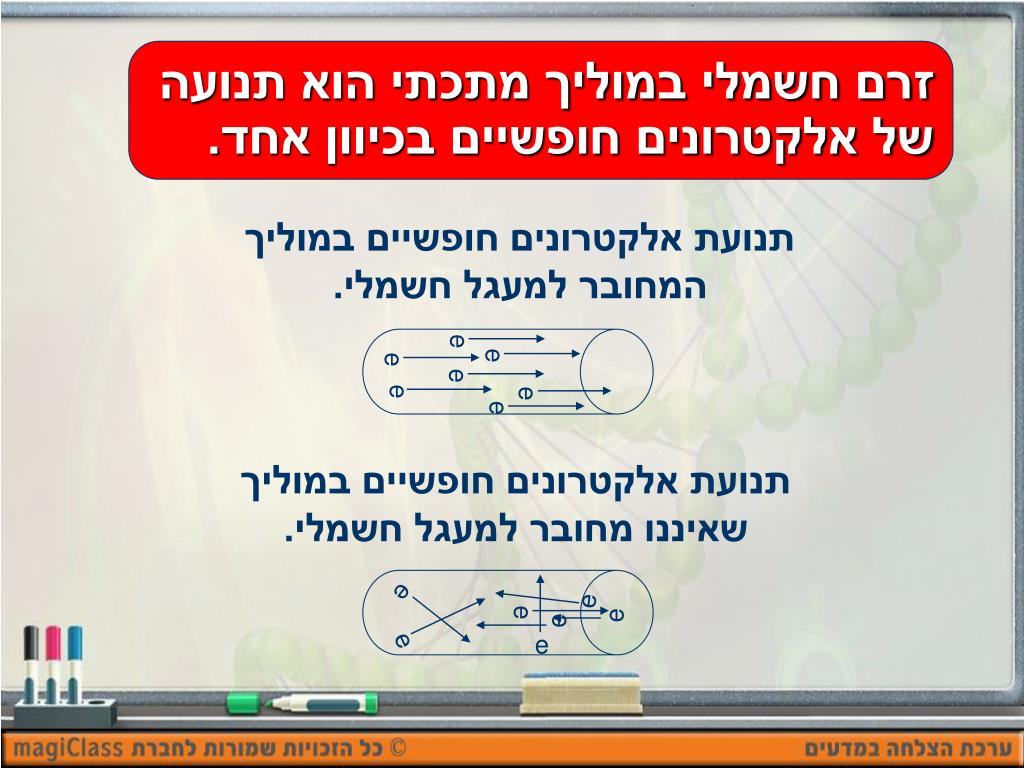 זרם חשמלי במוליך מתכתי הוא תנועה של אלקטרונים חופשיים בכיוון אחד.

תנועת אלקטרונים חופשיים במוליך המחובר למעגל חשמלי.

e e e e e e e

תנועת אלקטרונים חופשיים במוליך שאיננו מחובר למעגל חשמלי.

e e e e e e e

ערכת הצלחה במדעים

© כל הזכויות שמורות לחברת magiClass